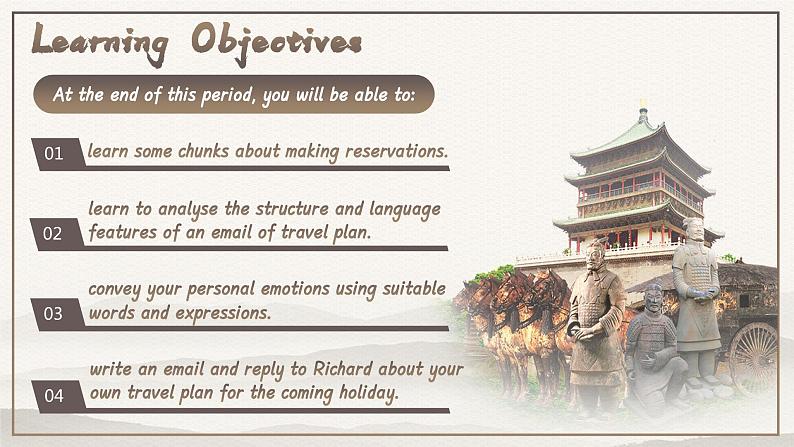 Learning Objectives

At the end of this period, you will be able to:

01 learn some chunks about making reservations.

02 learn to analyse the structure and language features of an email of travel plan.

03 convey your personal emotions using suitable words and expressions.

04 write an email and reply to Richard about your own travel plan for the coming holiday.